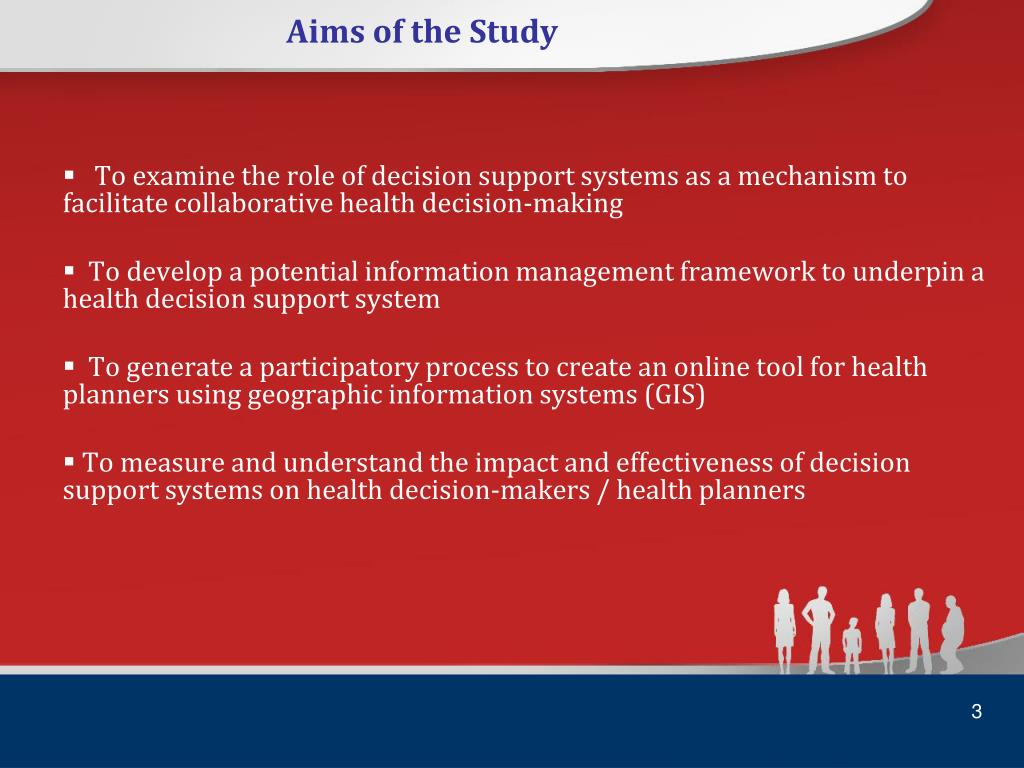 Aims of the Study

▪ To examine the role of decision support systems as a mechanism to facilitate collaborative health decision-making

▪ To develop a potential information management framework to underpin a health decision support system

▪ To generate a participatory process to create an online tool for health planners using geographic information systems (GIS)

▪ To measure and understand the impact and effectiveness of decision support systems on health decision-makers / health planners

3